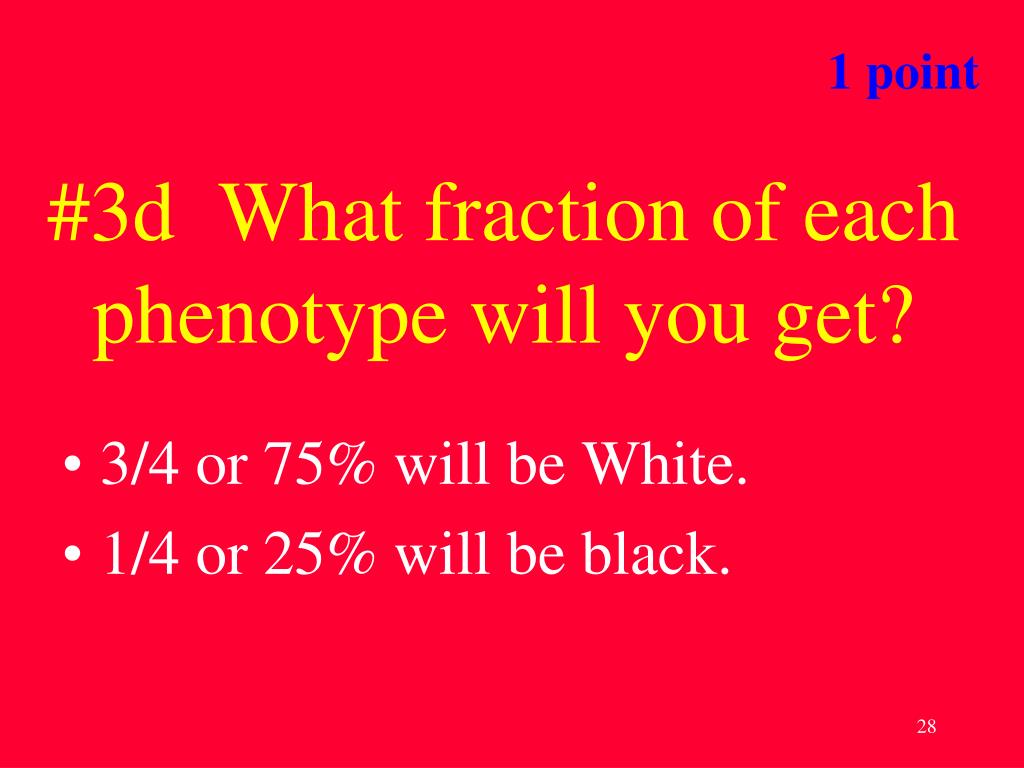 1 point

#3d What fraction of each phenotype will you get?

• 3/4 or 75% will be White.
• 1/4 or 25% will be black.

28